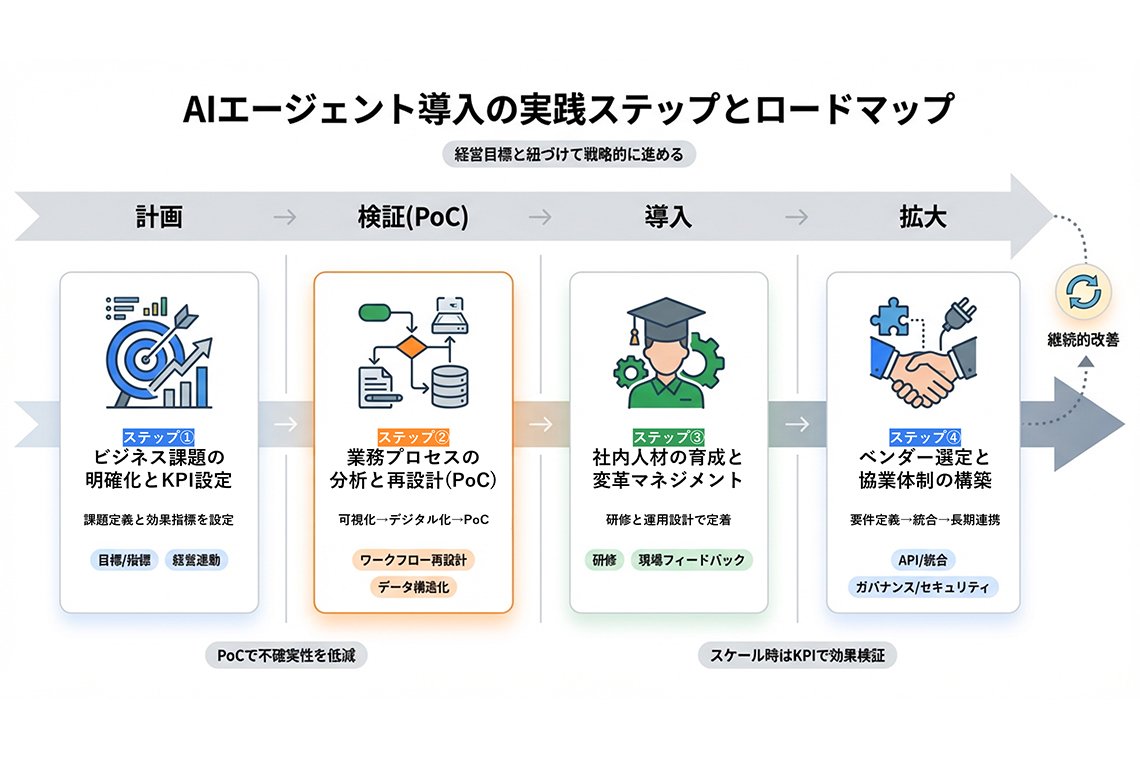 AIエージェント導入の実践ステップとロードマップ

経営目標と紐づけて戦略的に進める

計画 → 検証(PoC) → 導入 → 拡大

継続的改善

ステップ①
ビジネス課題の明確化とKPI設定

課題定義と効果指標を設定

目標/指標　経営連動

ステップ②
業務プロセスの分析と再設計(PoC)

可視化→デジタル化→PoC

ワークフロー再設計
データ構造化

ステップ③
社内人材の育成と変革マネジメント

研修と運用設計で定着

研修　現場フィードバック

ステップ④
ベンダー選定と協業体制の構築

要件定義→統合→長期連携

API/統合
ガバナンス/セキュリティ

PoCで不確実性を低減

スケール時はKPIで効果検証